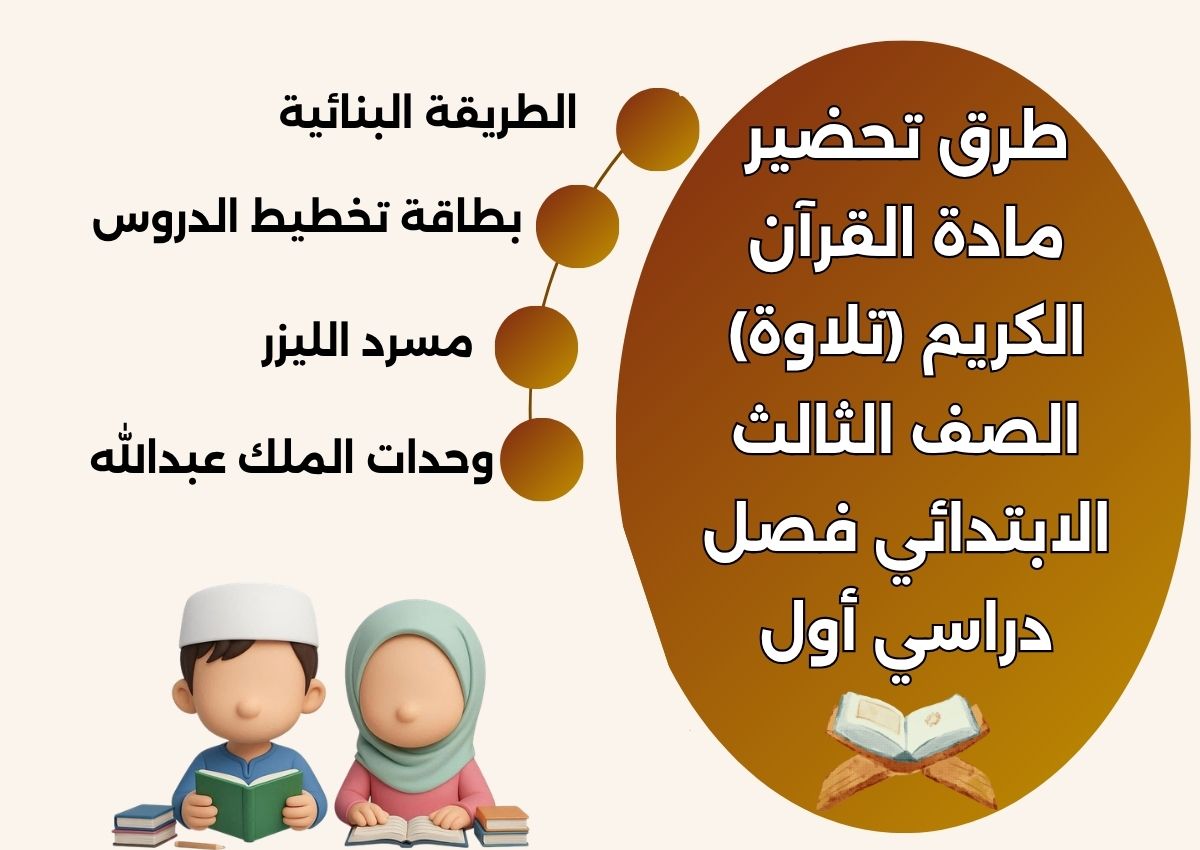 طرق تحضير مادة القرآن الكريم (تلاوة) الصف الثالث الابتدائي فصل دراسي أول

الطريقة البنائية

بطاقة تخطيط الدروس

مسرد الليزر

وحدات الملك عبدالله